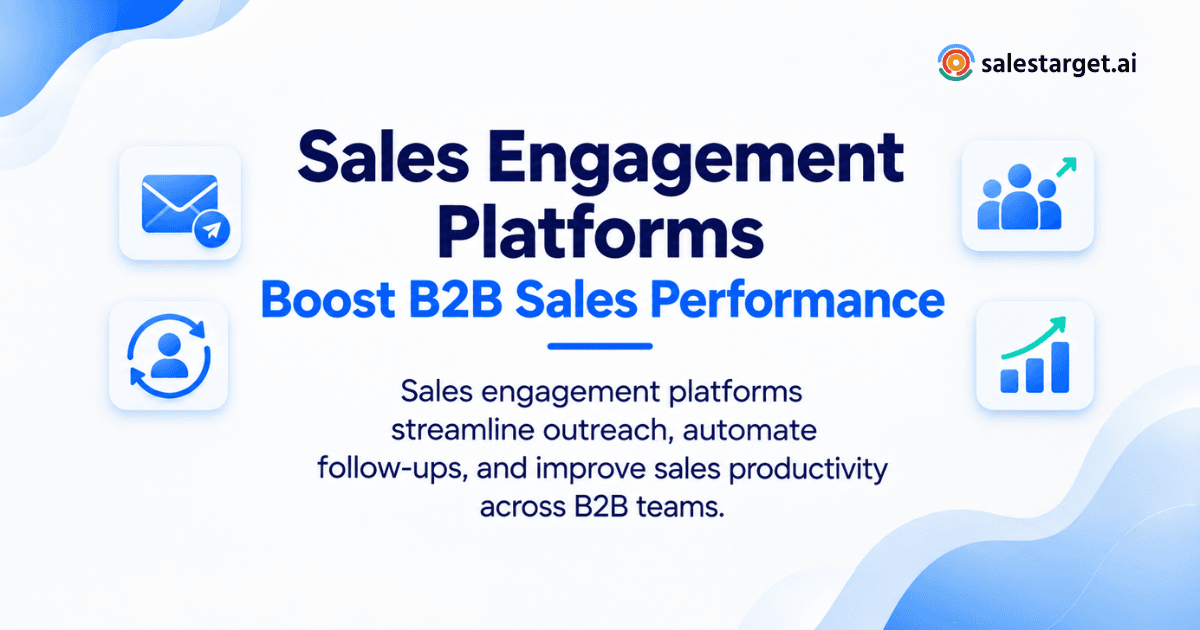 salestarget.ai

Sales Engagement Platforms

Boost B2B Sales Performance

Sales engagement platforms streamline outreach, automate follow-ups, and improve sales productivity across B2B teams.